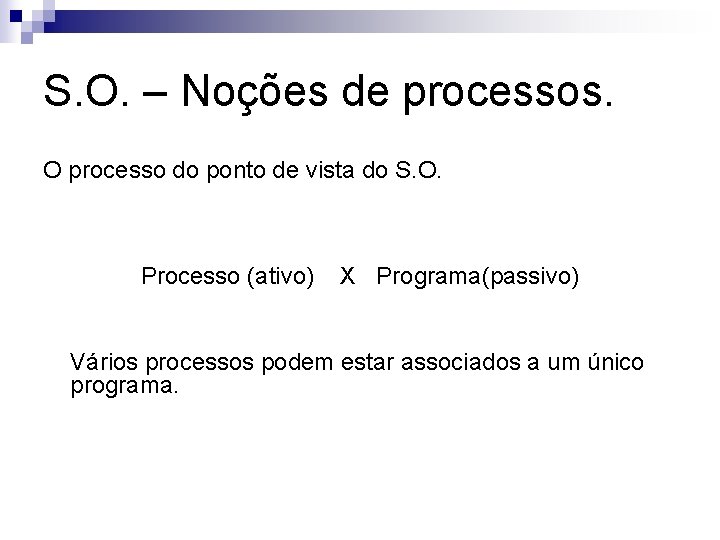 S.O. – Noções de processos.

O processo do ponto de vista do S.O.

Processo (ativo) X Programa(passivo)

Vários processos podem estar associados a um único programa.